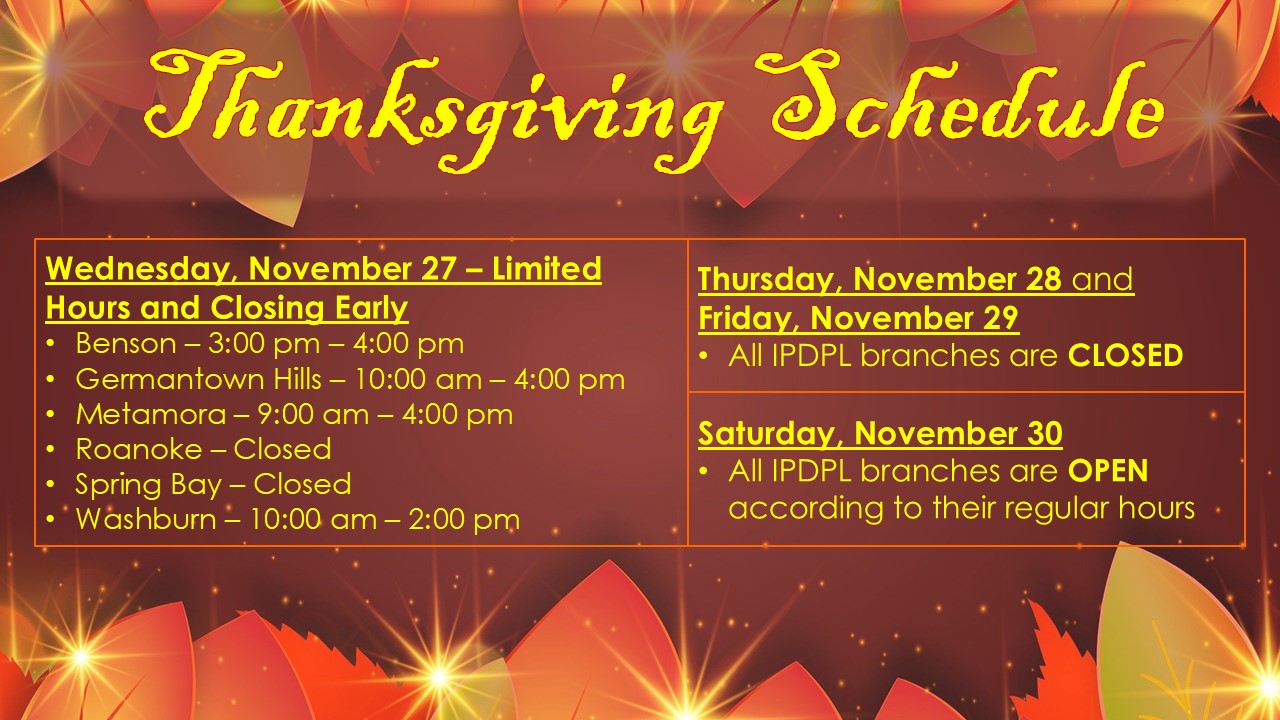 Thanksgiving Schedule

Wednesday, November 27 – Limited Hours and Closing Early
• Benson – 3:00 pm – 4:00 pm
• Germantown Hills – 10:00 am – 4:00 pm
• Metamora – 9:00 am – 4:00 pm
• Roanoke – Closed
• Spring Bay – Closed
• Washburn – 10:00 am – 2:00 pm

Thursday, November 28 and Friday, November 29
• All IPDPL branches are CLOSED

Saturday, November 30
• All IPDPL branches are OPEN according to their regular hours